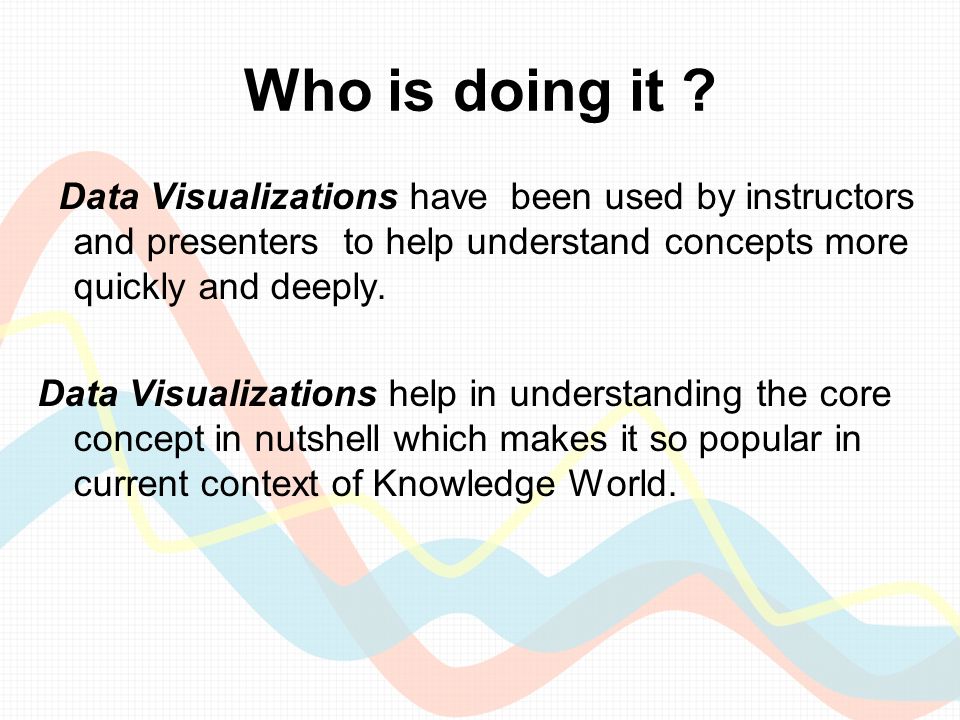 Who is doing it ?

Data Visualizations have been used by instructors and presenters to help understand concepts more quickly and deeply.

Data Visualizations help in understanding the core concept in nutshell which makes it so popular in current context of Knowledge World.